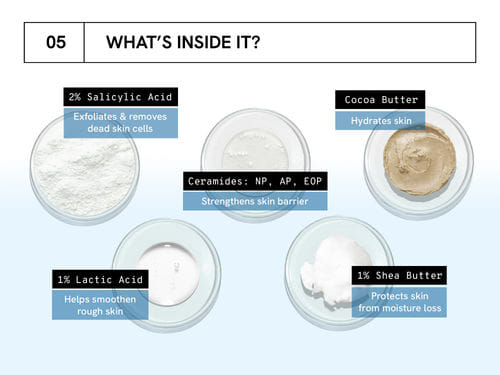 05

WHAT'S INSIDE IT?

2% Salicylic Acid
Exfoliates & removes dead skin cells

Cocoa Butter
Hydrates skin

Ceramides: NP, AP, EOP
Strengthens skin barrier

1% Lactic Acid
Helps smoothen rough skin

1% Shea Butter
Protects skin from moisture loss